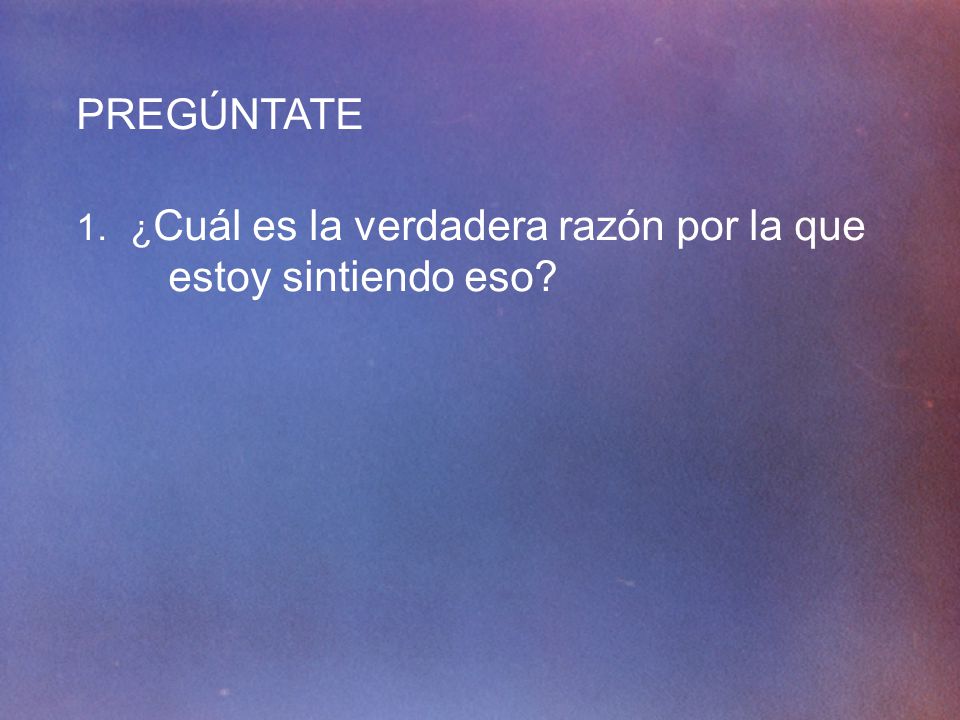 PREGÚNTATE

1. ¿Cuál es la verdadera razón por la que estoy sintiendo eso?